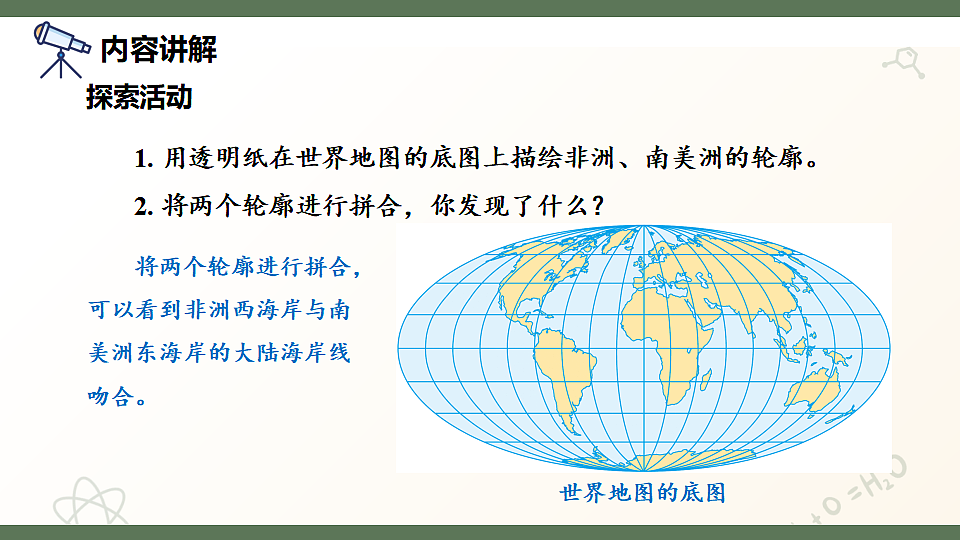 内容讲解
探索活动

1. 用透明纸在世界地图的底图上描绘非洲、南美洲的轮廓。

2. 将两个轮廓进行拼合，你发现了什么？

将两个轮廓进行拼合，可以看到非洲西海岸与南美洲东海岸的大陆海岸线吻合。

世界地图的底图